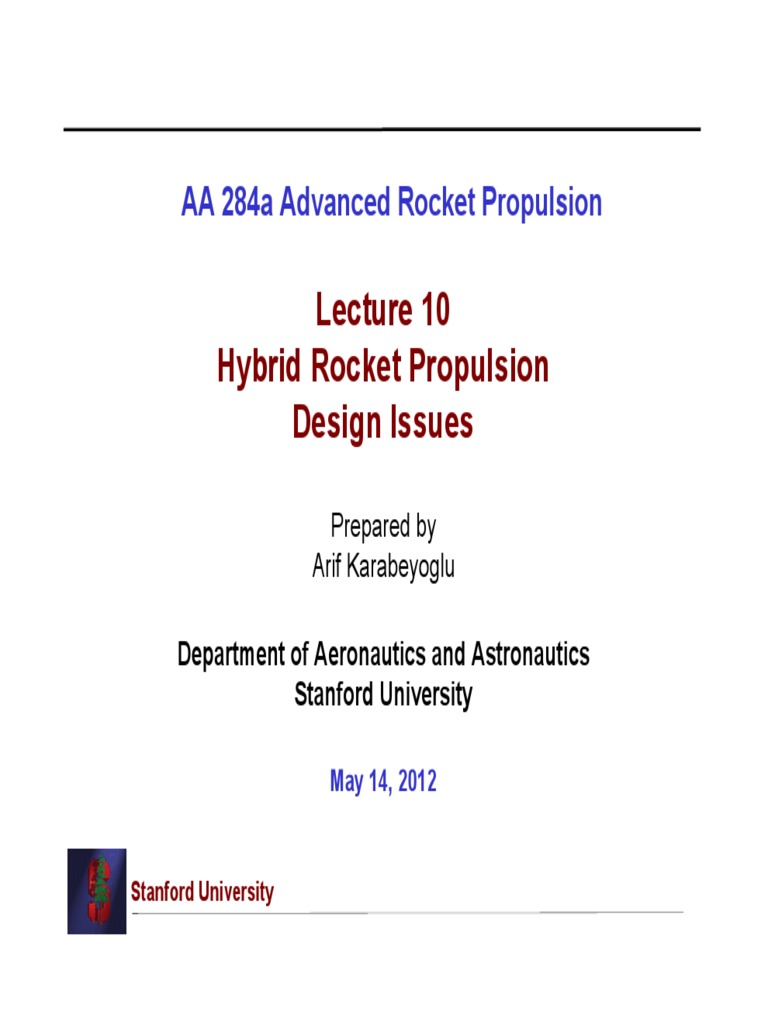 AA 284a Advanced Rocket Propulsion

Lecture 10
Hybrid Rocket Propulsion
Design Issues

Prepared by
Arif Karabeyoglu

Department of Aeronautics and Astronautics
Stanford University

May 14, 2012

Stanford University